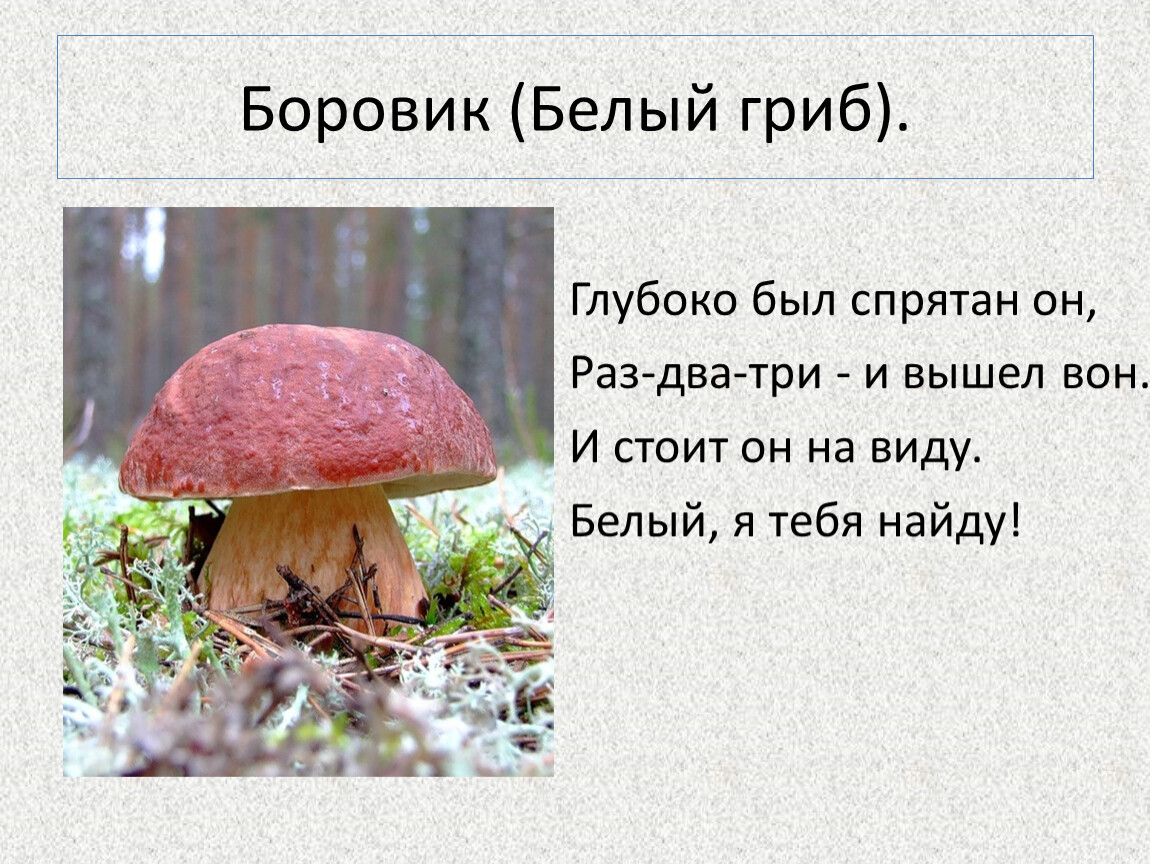 Боровик (Белый гриб).

Глубоко был спрятан он,
Раз-два-три - и вышел вон.
И стоит он на виду.
Белый, я тебя найду!